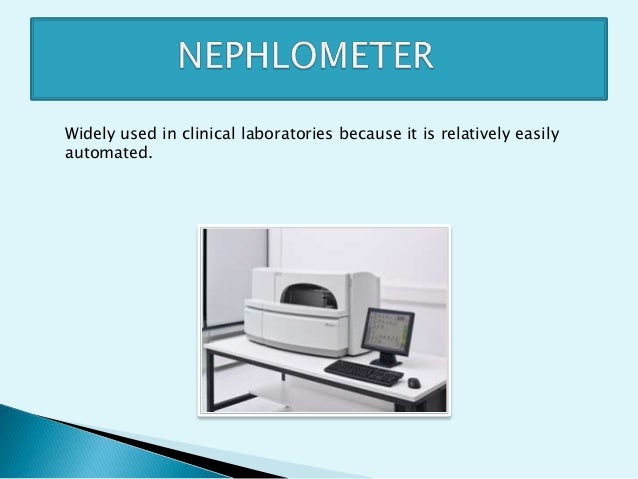 NEPHLOMETER

Widely used in clinical laboratories because it is relatively easily automated.